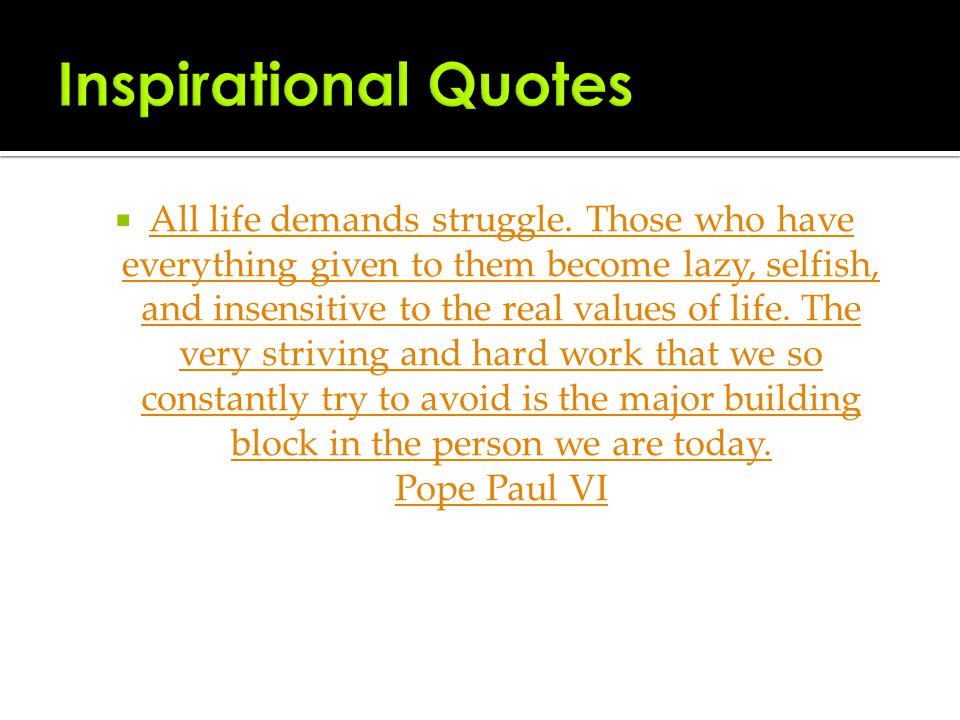 Inspirational Quotes

All life demands struggle. Those who have everything given to them become lazy, selfish, and insensitive to the real values of life. The very striving and hard work that we so constantly try to avoid is the major building block in the person we are today.
Pope Paul VI